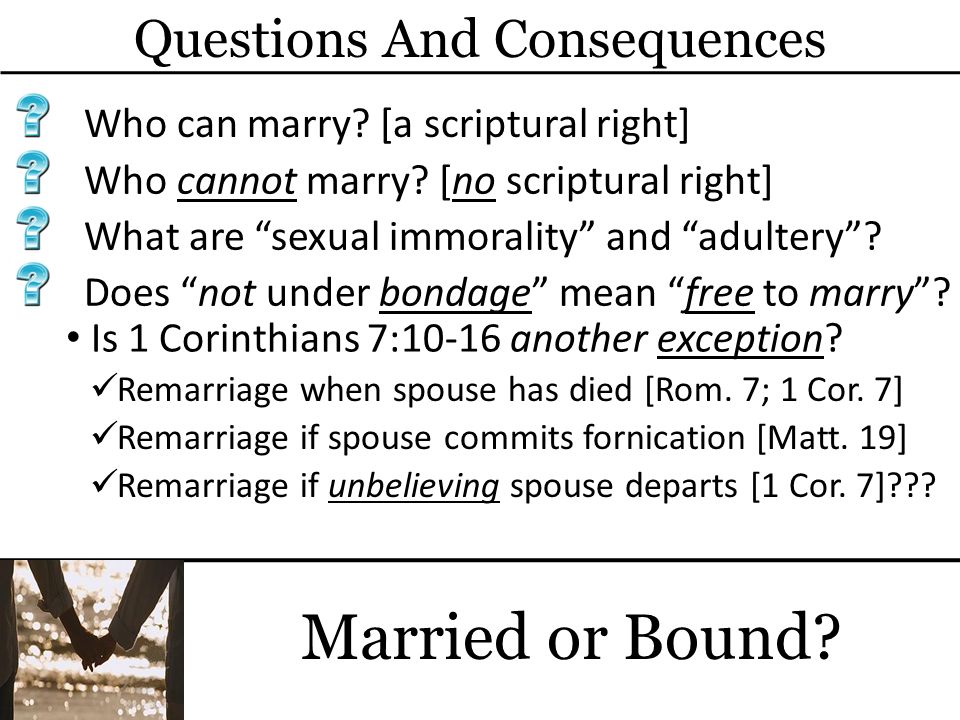 Questions And Consequences

Who can marry? [a scriptural right]

Who cannot marry? [no scriptural right]

What are “sexual immorality” and “adultery”?

Does “not under bondage” mean “free to marry”?

• Is 1 Corinthians 7:10-16 another exception?

✓Remarriage when spouse has died [Rom. 7; 1 Cor. 7]

✓Remarriage if spouse commits fornication [Matt. 19]

✓Remarriage if unbelieving spouse departs [1 Cor. 7]???

Married or Bound?